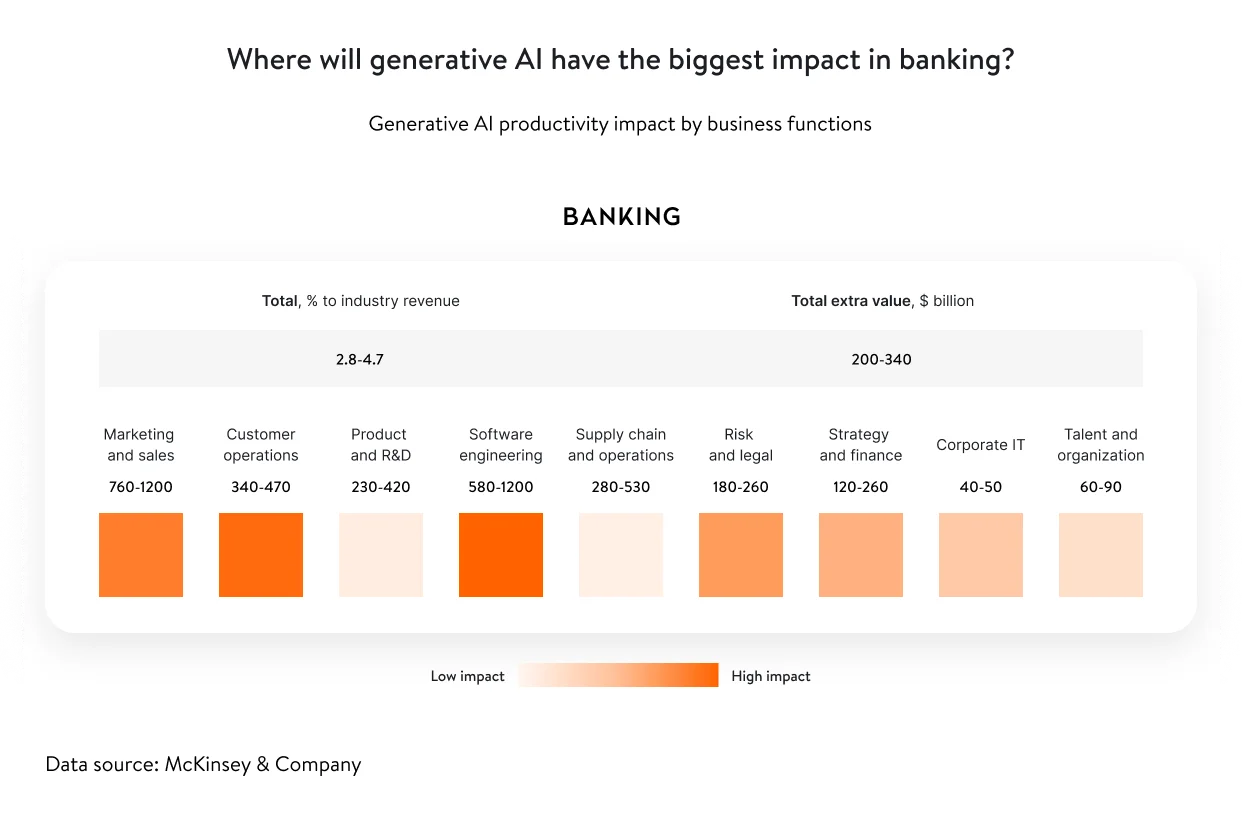 Where will generative AI have the biggest impact in banking?

Generative AI productivity impact by business functions

BANKING

| Total, % to industry revenue | Total extra value, $ billion |
|---|---|
| 2.8-4.7 | 200-340 |

| Marketing and sales | Customer operations | Product and R&D | Software engineering | Supply chain and operations | Risk and legal | Strategy and finance | Corporate IT | Talent and organization |
|---|---|---|---|---|---|---|---|---|
| 760-1200 | 340-470 | 230-420 | 580-1200 | 280-530 | 180-260 | 120-260 | 40-50 | 60-90 |

Low impact High impact

Data source: McKinsey & Company